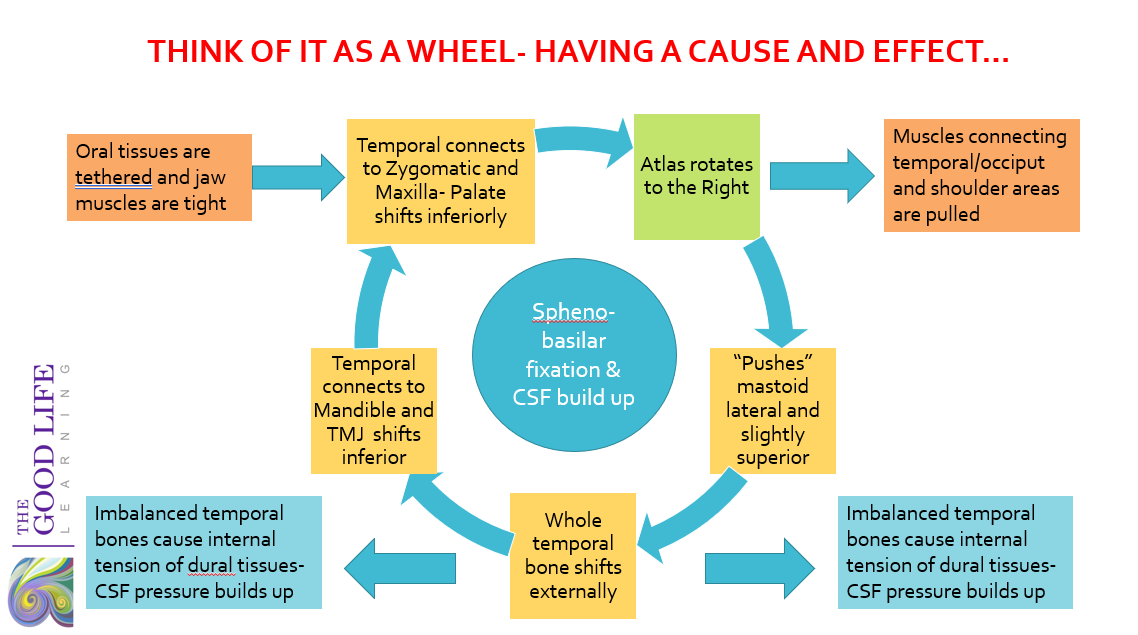 THINK OF IT AS A WHEEL- HAVING A CAUSE AND EFFECT…

Oral tissues are tethered and jaw muscles are tight

Temporal connects to Zygomatic and Maxilla- Palate shifts inferiorly

Atlas rotates to the Right

Muscles connecting temporal/occiput and shoulder areas are pulled

Spheno-basilar fixation & CSF build up

"Pushes" mastoid lateral and slightly superior

Whole temporal bone shifts externally

Temporal connects to Mandible and TMJ shifts inferior

Imbalanced temporal bones cause internal tension of dural tissues- CSF pressure builds up

Imbalanced temporal bones cause internal tension of dural tissues- CSF pressure builds up

THE GOOD LIFE LEARNING